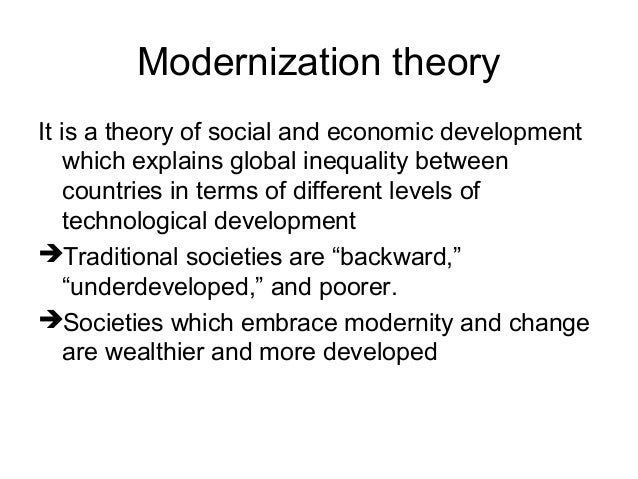 Modernization theory

It is a theory of social and economic development which explains global inequality between countries in terms of different levels of technological development

➔Traditional societies are “backward,” “underdeveloped,” and poorer.

➔Societies which embrace modernity and change are wealthier and more developed